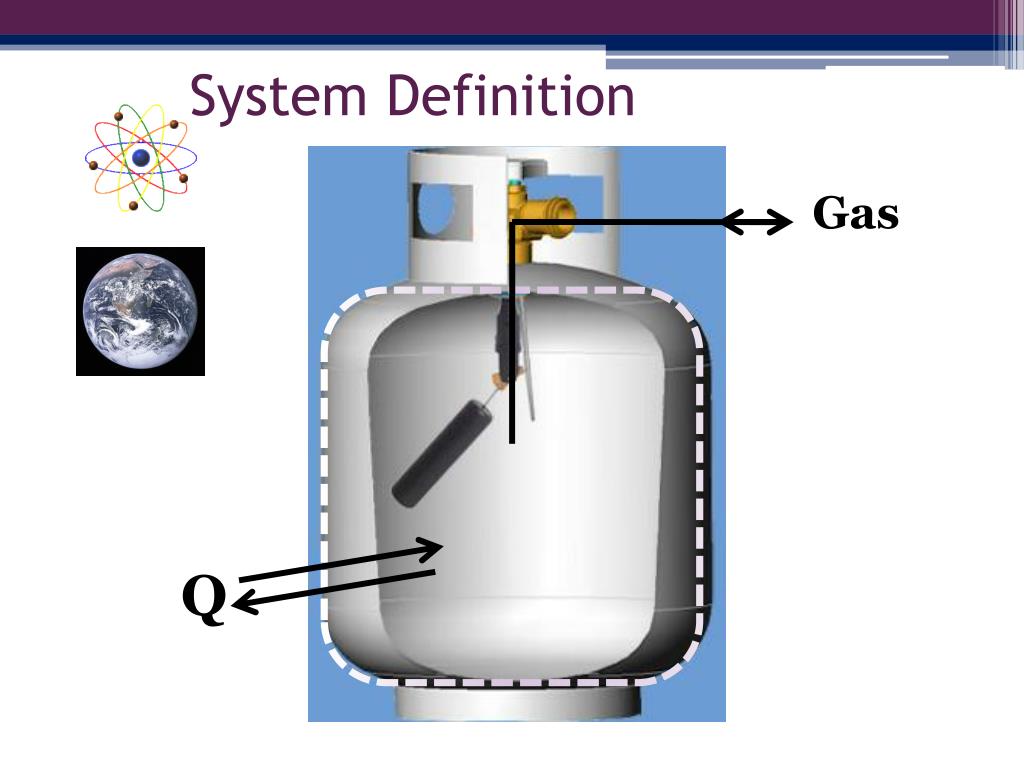 System Definition

Gas

Q